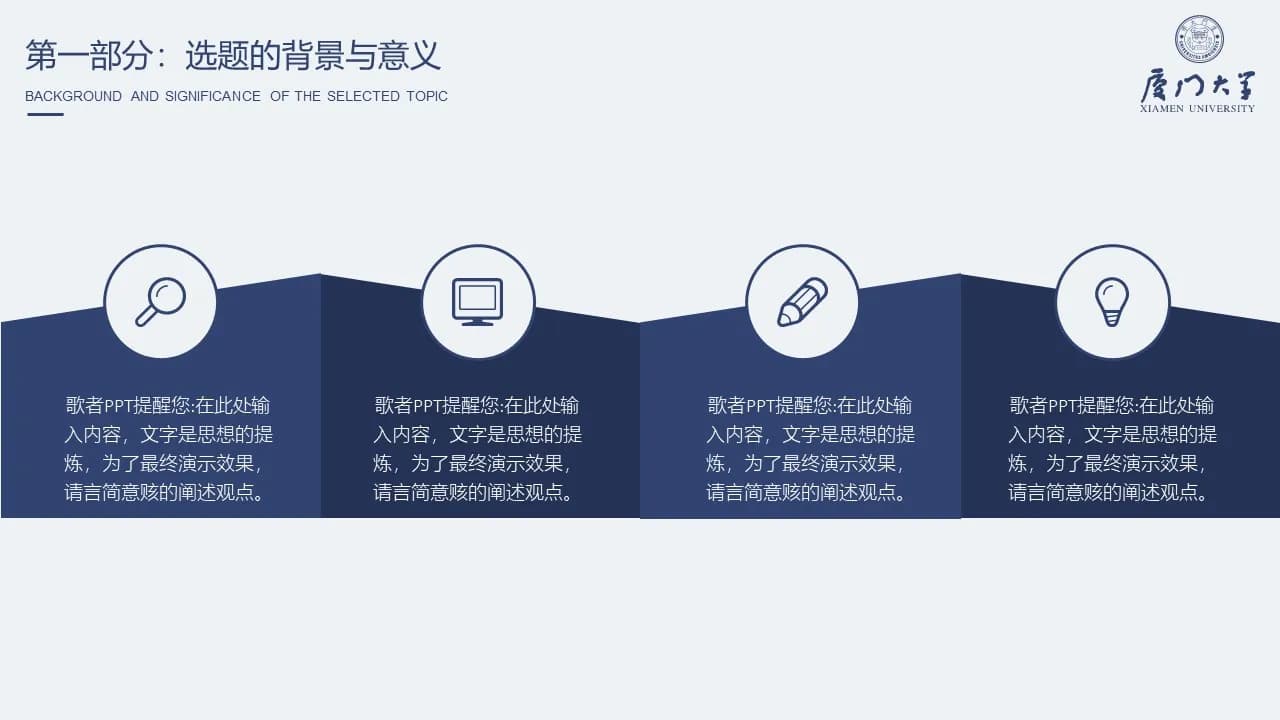 第一部分：选题的背景与意义

BACKGROUND AND SIGNIFICANCE OF THE SELECTED TOPIC

厦门大学
XIAMEN UNIVERSITY

歌者PPT提醒您:在此处输入内容，文字是思想的提炼，为了最终演示效果，请言简意赅的阐述观点。

歌者PPT提醒您:在此处输入内容，文字是思想的提炼，为了最终演示效果，请言简意赅的阐述观点。

歌者PPT提醒您:在此处输入内容，文字是思想的提炼，为了最终演示效果，请言简意赅的阐述观点。

歌者PPT提醒您:在此处输入内容，文字是思想的提炼，为了最终演示效果，请言简意赅的阐述观点。